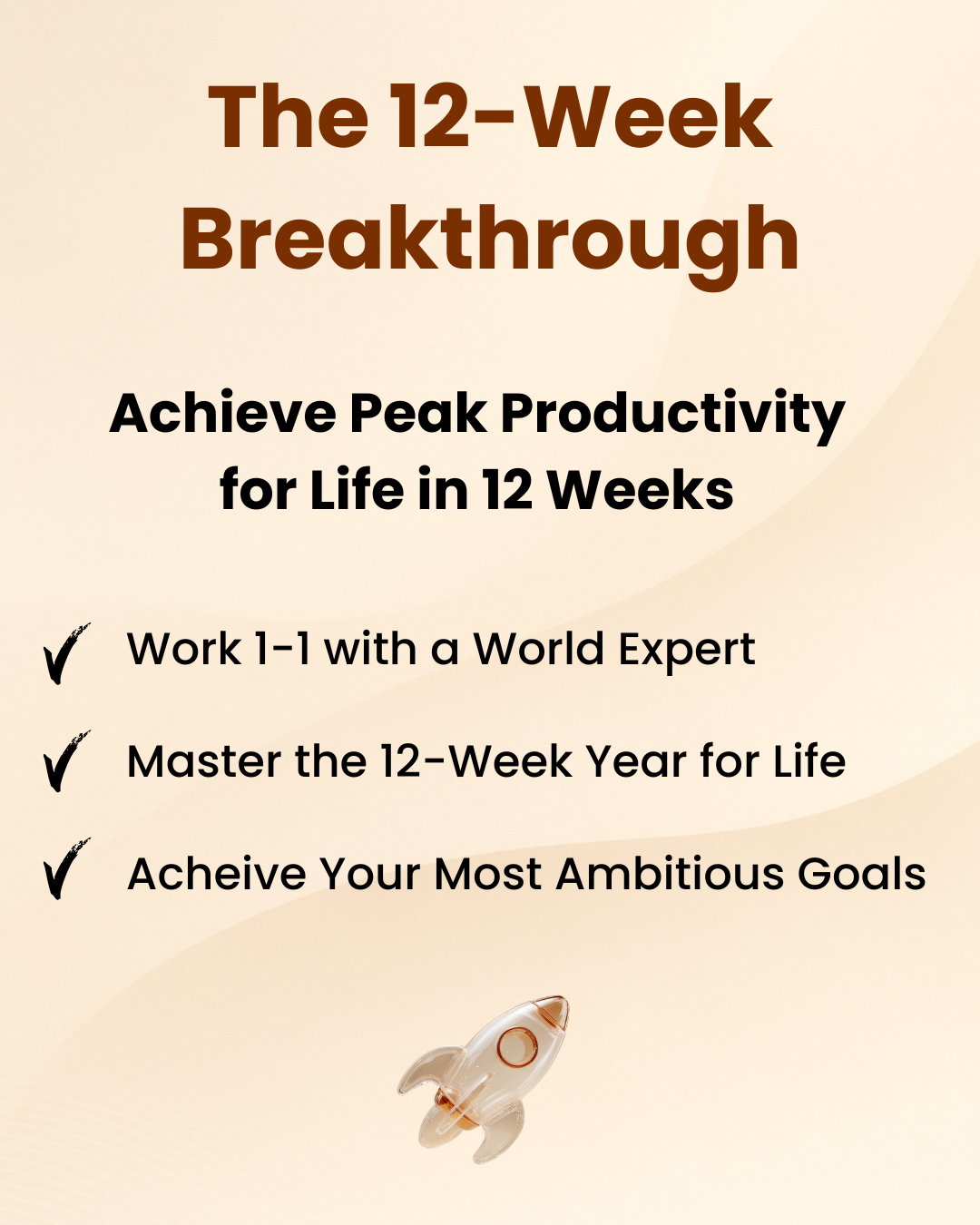 The 12-Week Breakthrough

Achieve Peak Productivity for Life in 12 Weeks

✓ Work 1-1 with a World Expert

✓ Master the 12-Week Year for Life

✓ Acheive Your Most Ambitious Goals